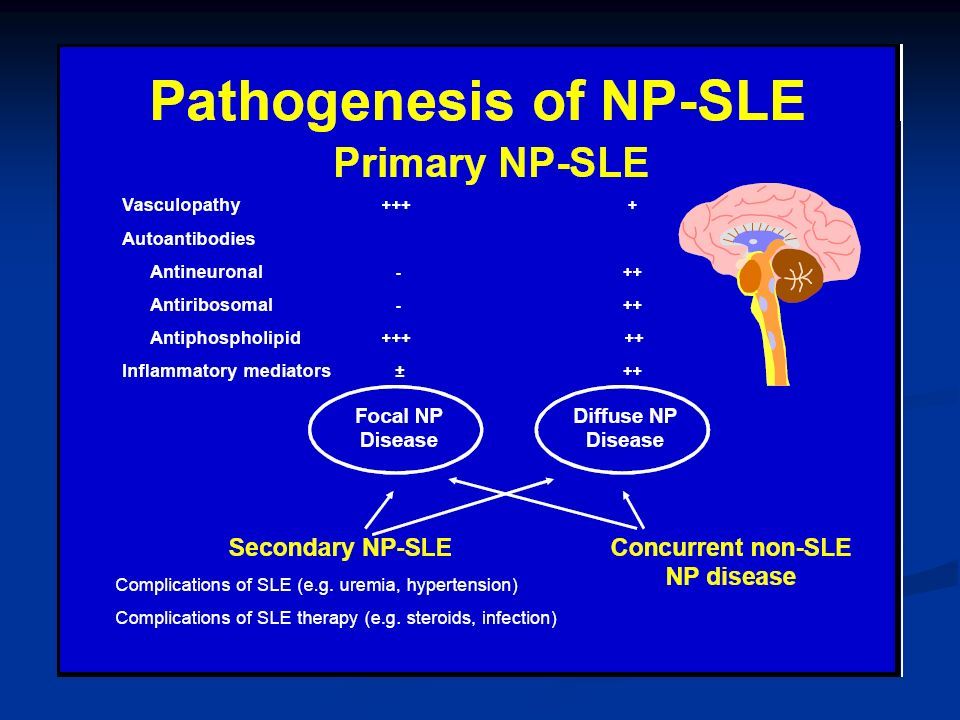 Pathogenesis of NP-SLE

Primary NP-SLE

| | | |
|---|---|---|
| Vasculopathy | +++ | + |
| Autoantibodies | | |
| Antineuronal | - | ++ |
| Antiribosomal | - | ++ |
| Antiphospholipid | +++ | ++ |
| Inflammatory mediators | ± | ++ |

Focal NP Disease

Diffuse NP Disease

Secondary NP-SLE

Complications of SLE (e.g. uremia, hypertension)

Complications of SLE therapy (e.g. steroids, infection)

Concurrent non-SLE NP disease